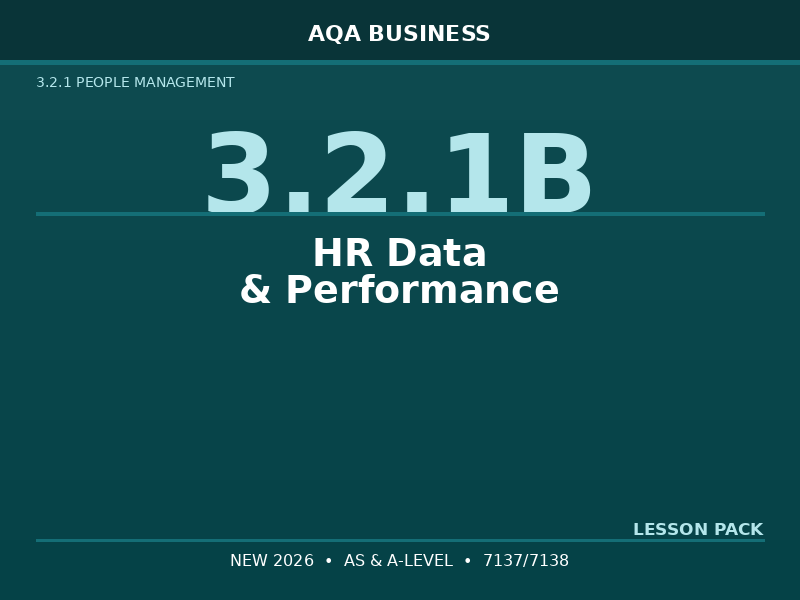 AQA BUSINESS

3.2.1 PEOPLE MANAGEMENT

3.2.1B

HR Data
& Performance

LESSON PACK

NEW 2026 • AS & A-LEVEL • 7137/7138